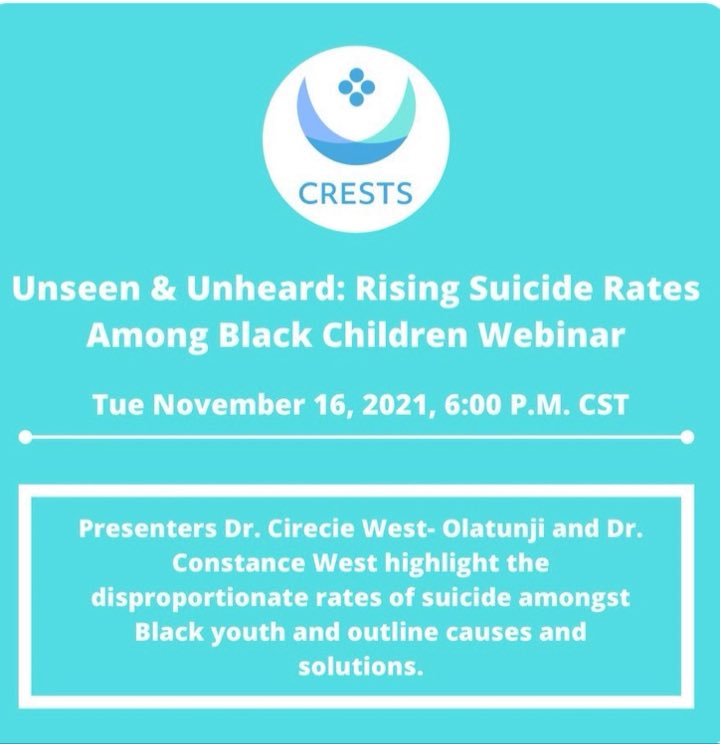 CRESTS

Unseen & Unheard: Rising Suicide Rates Among Black Children Webinar

Tue November 16, 2021, 6:00 P.M. CST

Presenters Dr. Cirecie West- Olatunji and Dr. Constance West highlight the disproportionate rates of suicide amongst Black youth and outline causes and solutions.